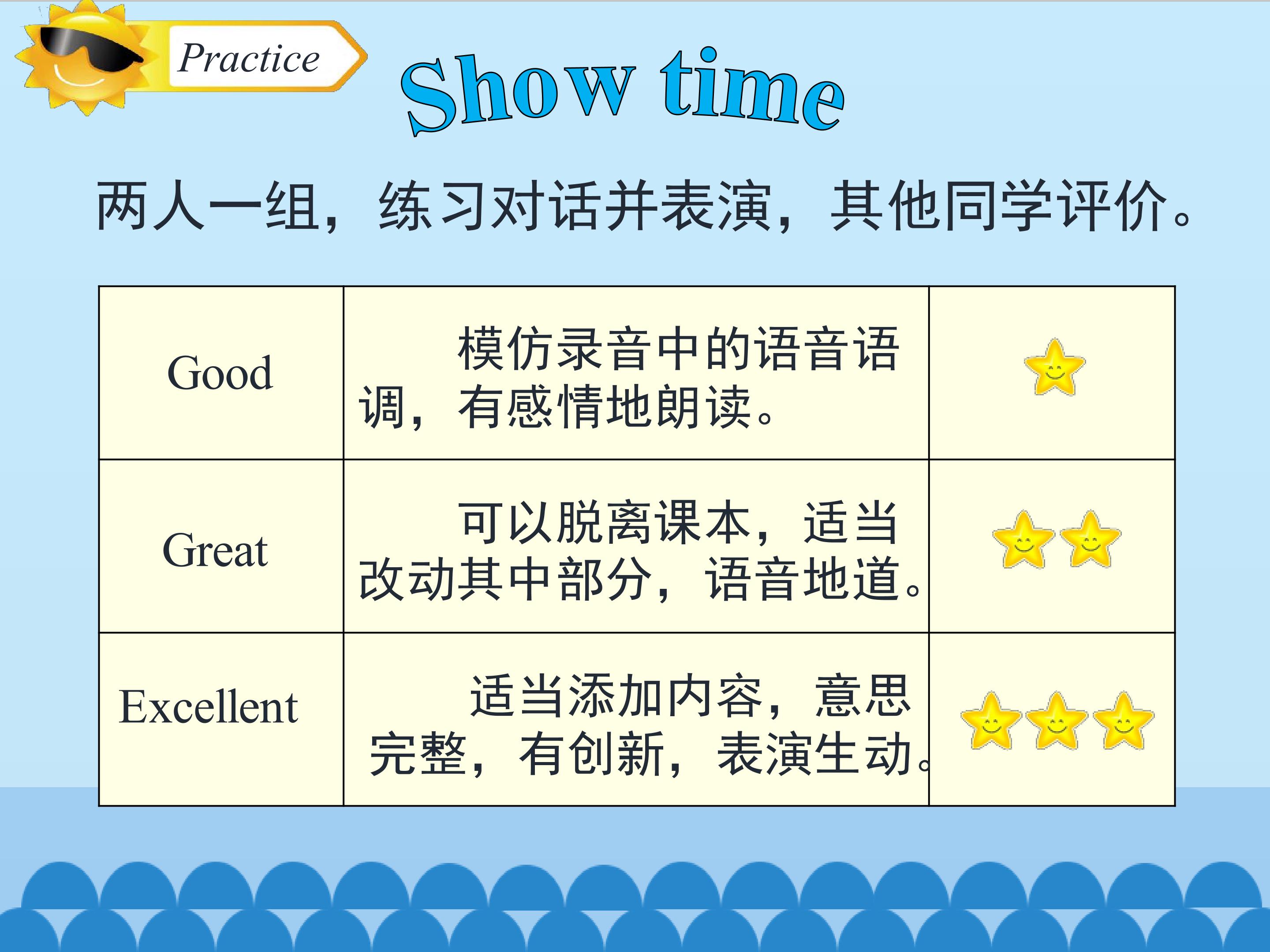 Practice

Show time

两人一组，练习对话并表演，其他同学评价。

| Good | 模仿录音中的语音语调，有感情地朗读。 |  |
|---|---|---|
| Great | 可以脱离课本，适当改动其中部分，语音地道。 |  |
| Excellent | 适当添加内容，意思完整，有创新，表演生动。 |  |